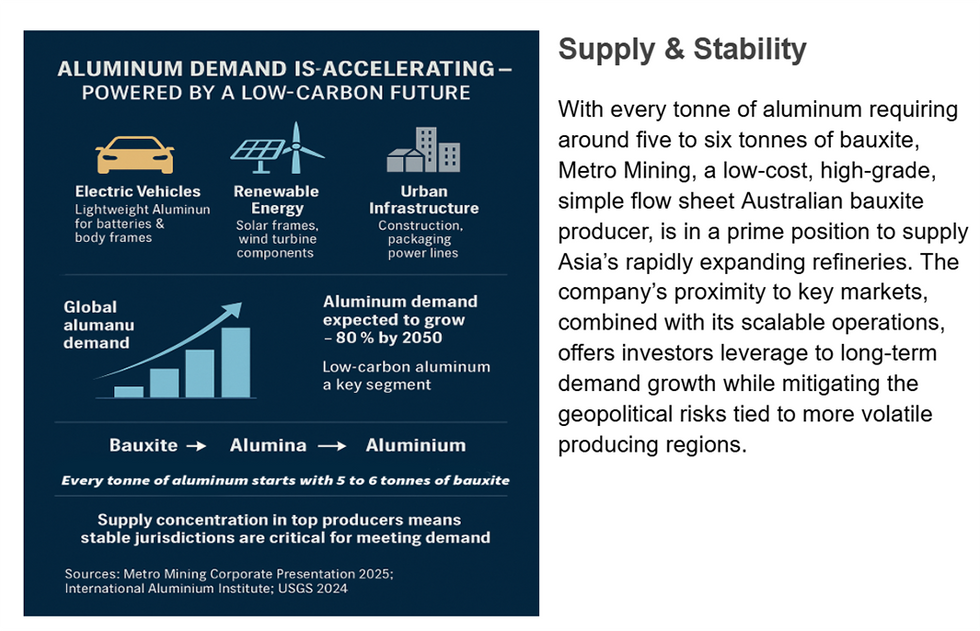 ALUMINUM DEMAND IS-ACCELERATING – POWERED BY A LOW-CARBON FUTURE

Electric Vehicles
Lightweight Aluminun for batteries & body frames

Renewable Energy
Solar frames, wind turbine components

Urban Infrastructure
Construction, packaging power lines

Global alumanu demand

Aluminum demand expected to grow – 80 % by 2050

Low-carbon aluminum a key segment

Bauxite → Alumina → Aluminium

Every tonne of aluminum starts with 5 to 6 tonnes of bauxite

Supply concentration in top producers means stable jurisdictions are critical for meeting demand

Sources: Metro Mining Corporate Presentation 2025; International Aluminium Institute; USGS 2024

Supply & Stability

With every tonne of aluminum requiring around five to six tonnes of bauxite, Metro Mining, a low-cost, high-grade, simple flow sheet Australian bauxite producer, is in a prime position to supply Asia's rapidly expanding refineries. The company's proximity to key markets, combined with its scalable operations, offers investors leverage to long-term demand growth while mitigating the geopolitical risks tied to more volatile producing regions.